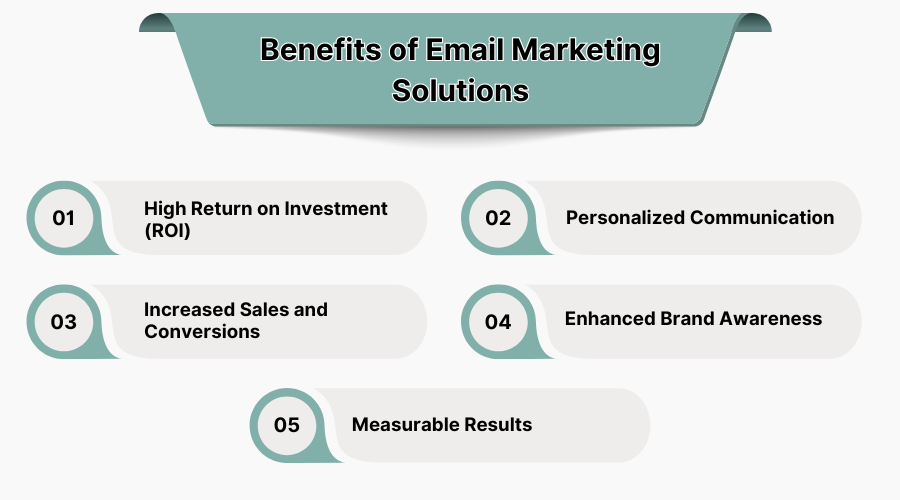 Benefits of Email Marketing Solutions

01 High Return on Investment (ROI)

02 Personalized Communication

03 Increased Sales and Conversions

04 Enhanced Brand Awareness

05 Measurable Results